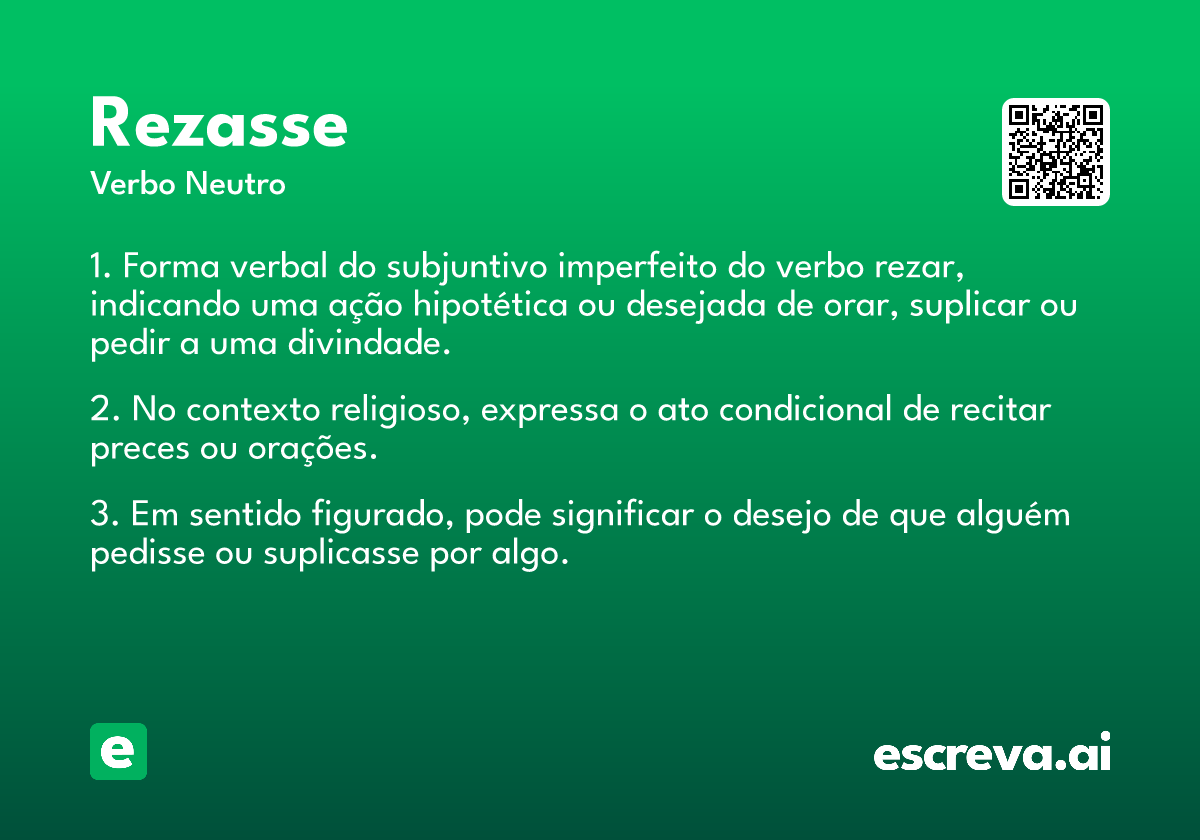 Rezasse
Verbo Neutro

1. Forma verbal do subjuntivo imperfeito do verbo rezar, indicando uma ação hipotética ou desejada de orar, suplicar ou pedir a uma divindade.

2. No contexto religioso, expressa o ato condicional de recitar preces ou orações.

3. Em sentido figurado, pode significar o desejo de que alguém pedisse ou suplicasse por algo.

e

escreva.ai